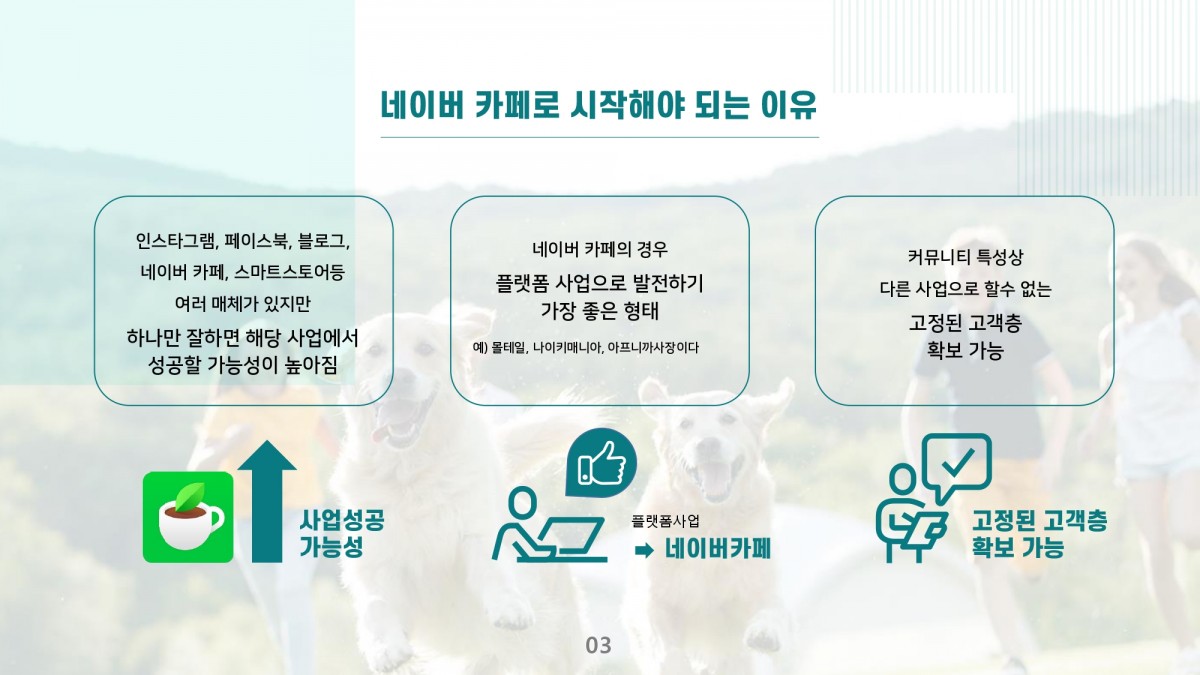 네이버 카페로 시작해야 되는 이유

인스타그램, 페이스북, 블로그, 네이버 카페, 스마트스토어등 여러 매체가 있지만

하나만 잘하면 해당 사업에서 성공할 가능성이 높아짐

네이버 카페의 경우

플랫폼 사업으로 발전하기 가장 좋은 형태

예) 몰테일, 나이키매니아, 아프니까사장이다

커뮤니티 특성상 다른 사업으로 할수 없는

고정된 고객층 확보 가능

사업성공 가능성

플랫폼사업

➡ 네이버카페

고정된 고객층 확보 가능

03